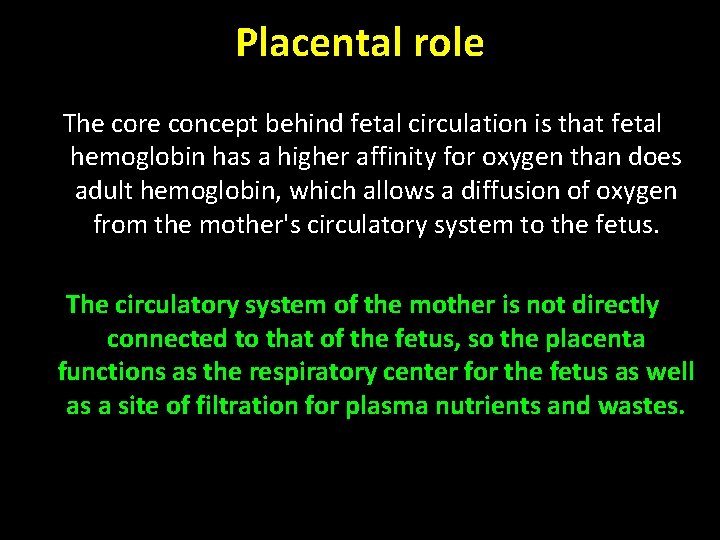 Placental role

The core concept behind fetal circulation is that fetal hemoglobin has a higher affinity for oxygen than does adult hemoglobin, which allows a diffusion of oxygen from the mother's circulatory system to the fetus.

The circulatory system of the mother is not directly connected to that of the fetus, so the placenta functions as the respiratory center for the fetus as well as a site of filtration for plasma nutrients and wastes.